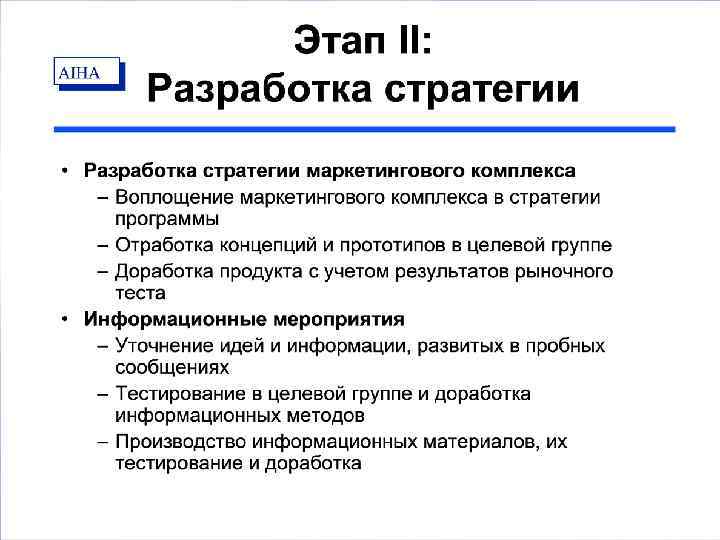 AIHA

Этап II:
Разработка стратегии

• Разработка стратегии маркетингового комплекса
– Воплощение маркетингового комплекса в стратегии программы
– Отработка концепций и прототипов в целевой группе
– Доработка продукта с учетом результатов рыночного теста
• Информационные мероприятия
– Уточнение идей и информации, развитых в пробных сообщениях
– Тестирование в целевой группе и доработка информационных методов
– Производство информационных материалов, их тестирование и доработка